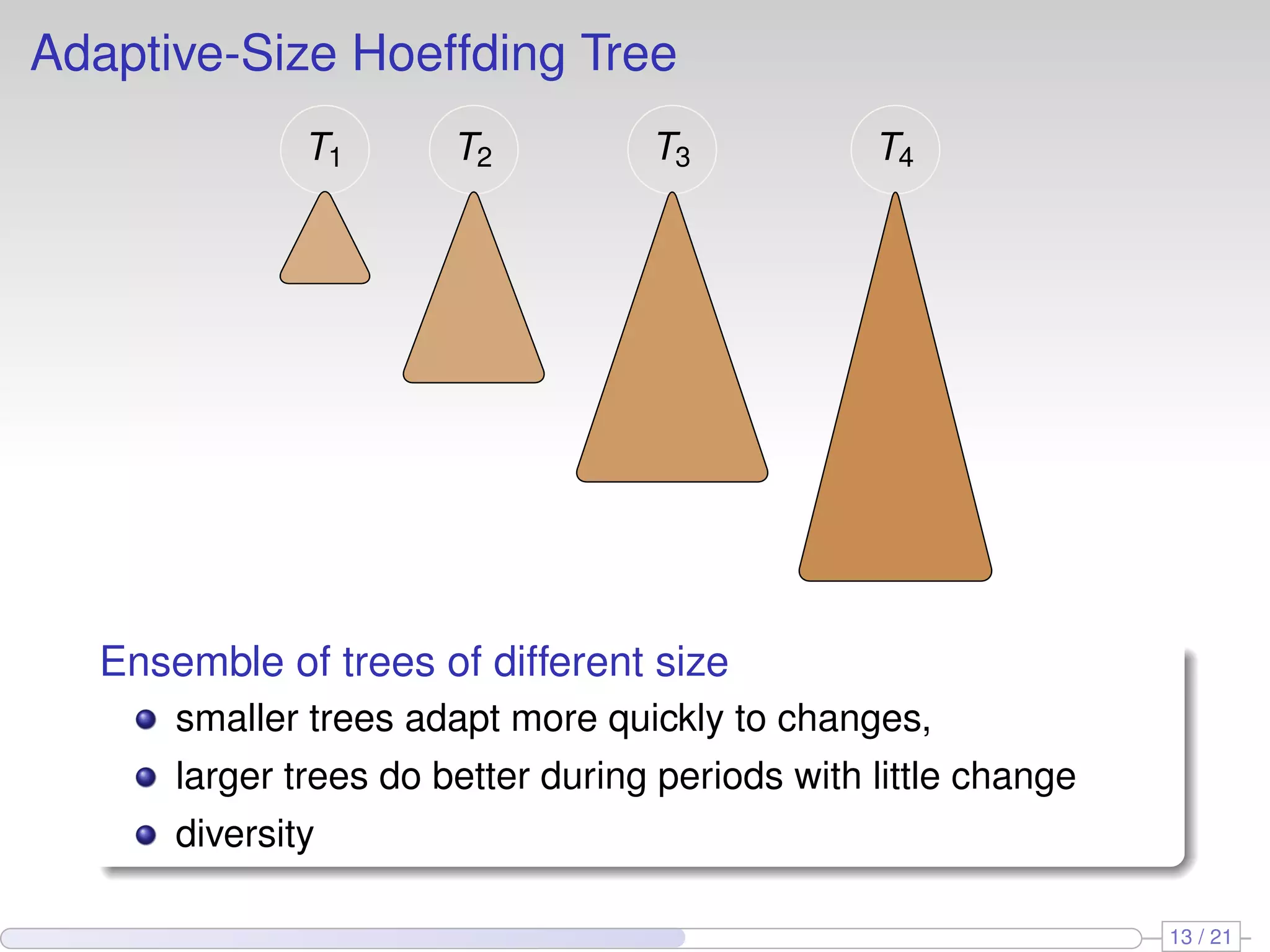 Adaptive-Size Hoeffding Tree

$T_1$ $T_2$ $T_3$ $T_4$

Ensemble of trees of different size

- smaller trees adapt more quickly to changes,
- larger trees do better during periods with little change
- diversity

13 / 21